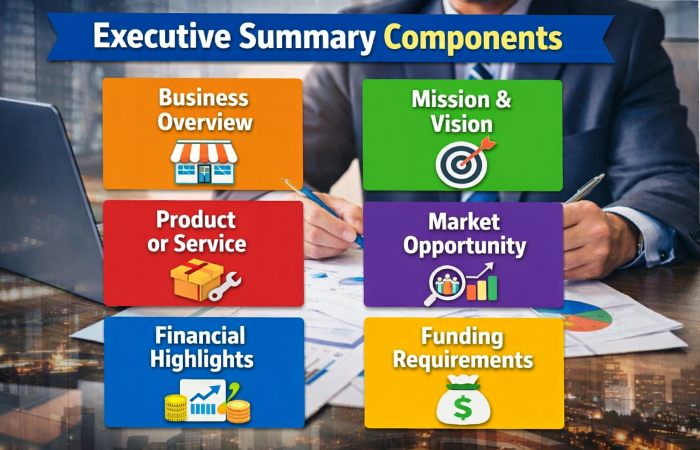 Executive Summary Components

Business Overview

Mission & Vision

Product or Service

Market Opportunity

Financial Highlights

Funding Requirements

$